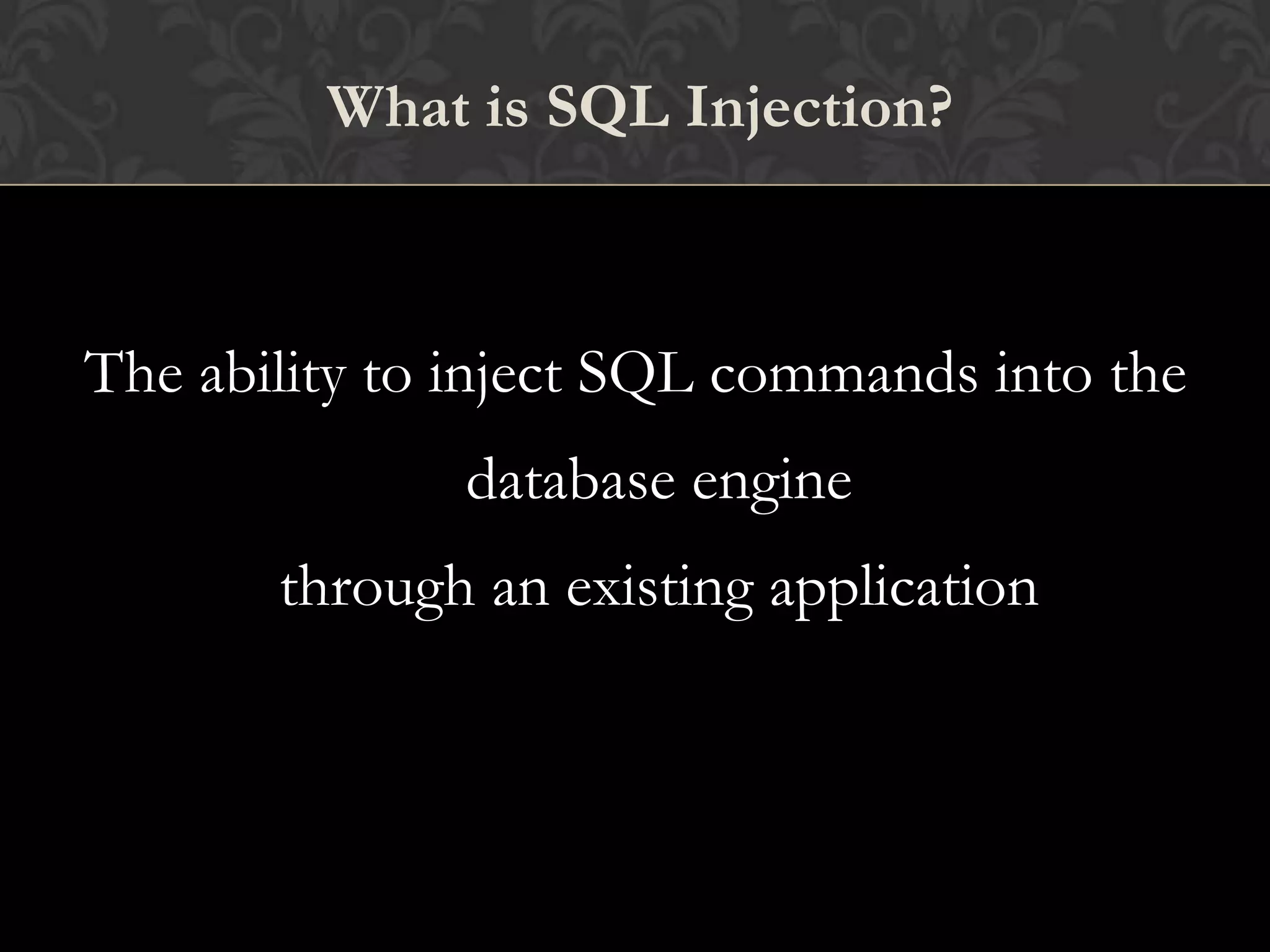 What is SQL Injection?

The ability to inject SQL commands into the database engine
through an existing application